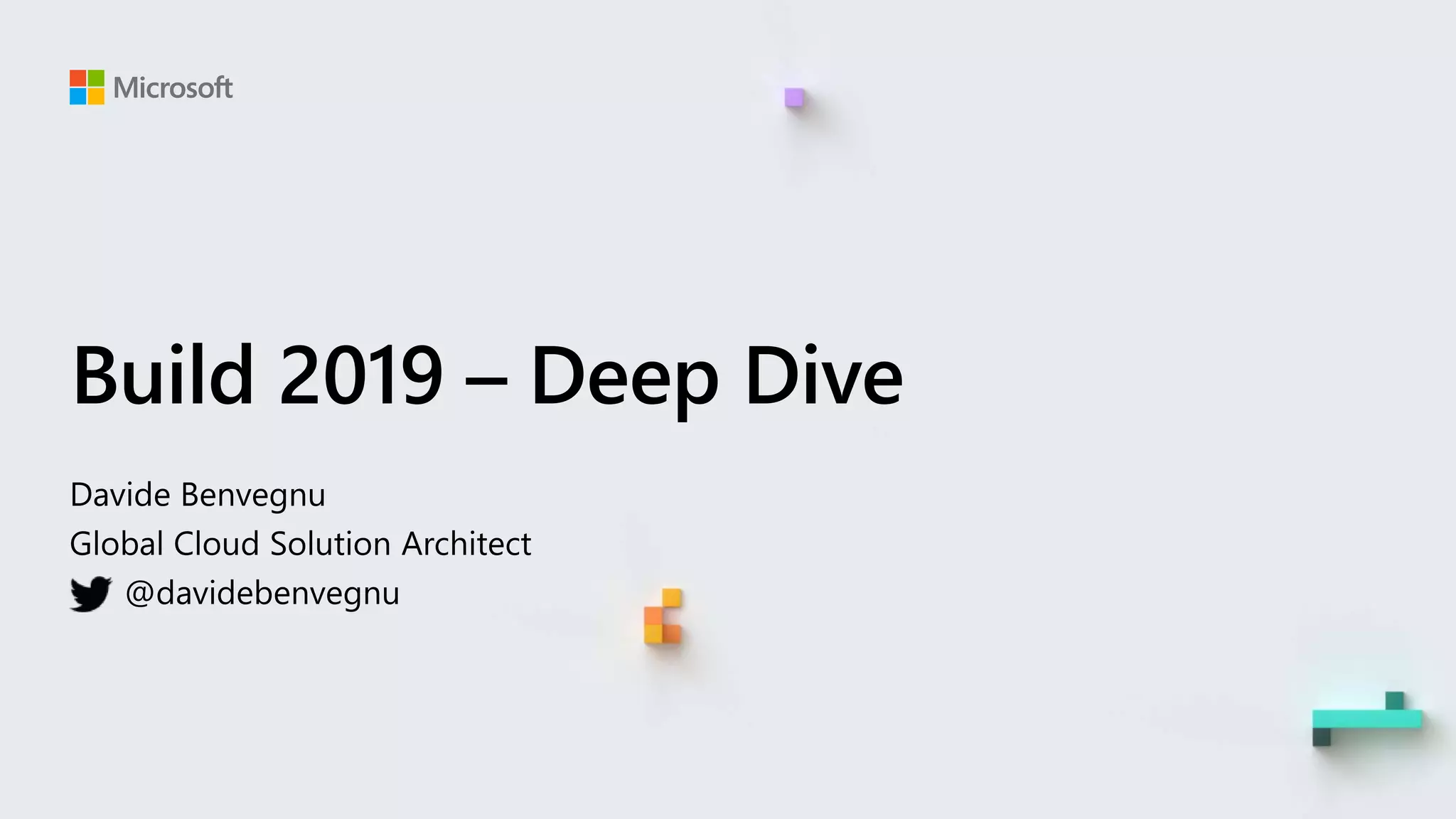 Microsoft

Build 2019 – Deep Dive

Davide Benvegnu
Global Cloud Solution Architect
@davidebenvegnu